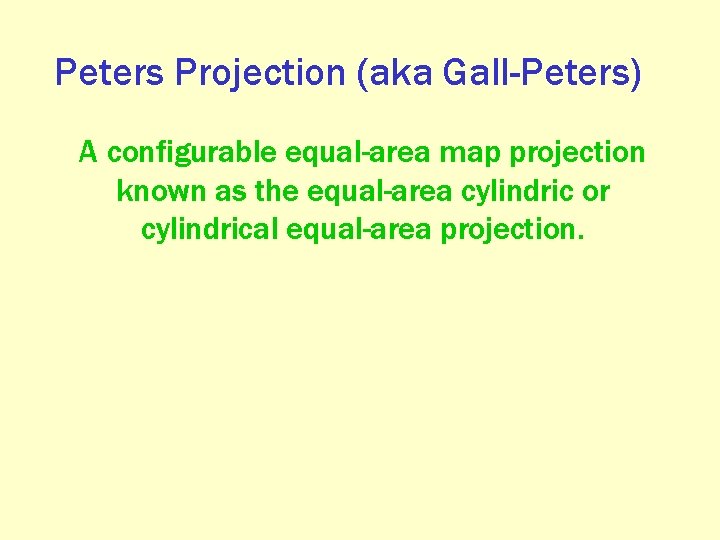 Peters Projection (aka Gall-Peters)

A configurable equal-area map projection known as the equal-area cylindric or cylindrical equal-area projection.